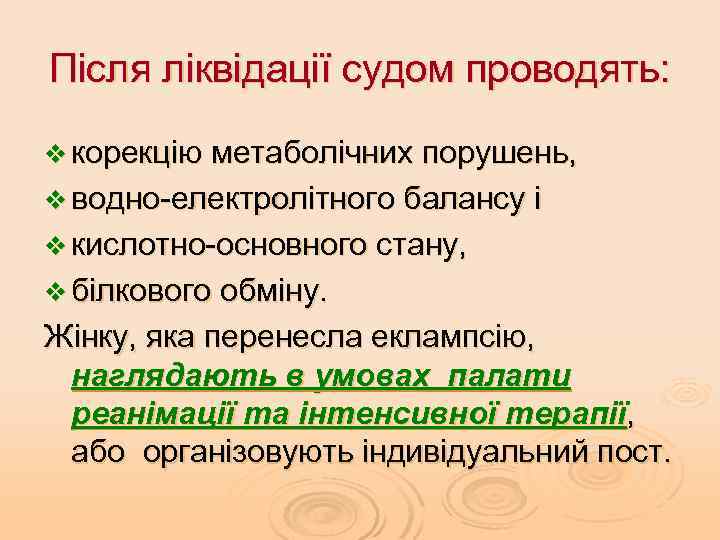 Після ліквідації судом проводять:

❖ корекцію метаболічних порушень,
❖ водно-електролітного балансу і
❖ кислотно-основного стану,
❖ білкового обміну.

Жінку, яка перенесла еклампсію, наглядають в умовах палати реанімації та інтенсивної терапії, або організовують індивідуальний пост.